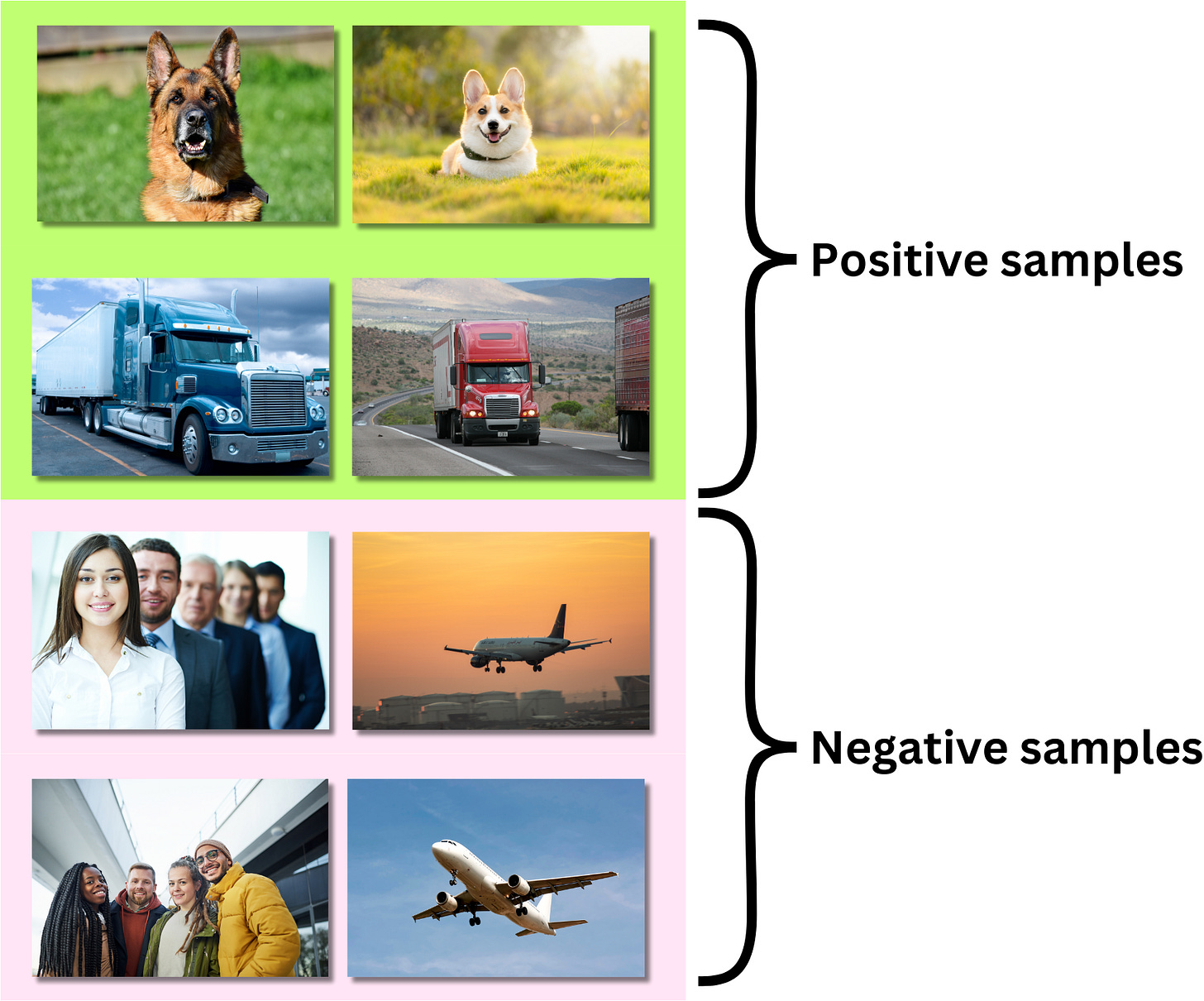 Positive samples

Negative samples